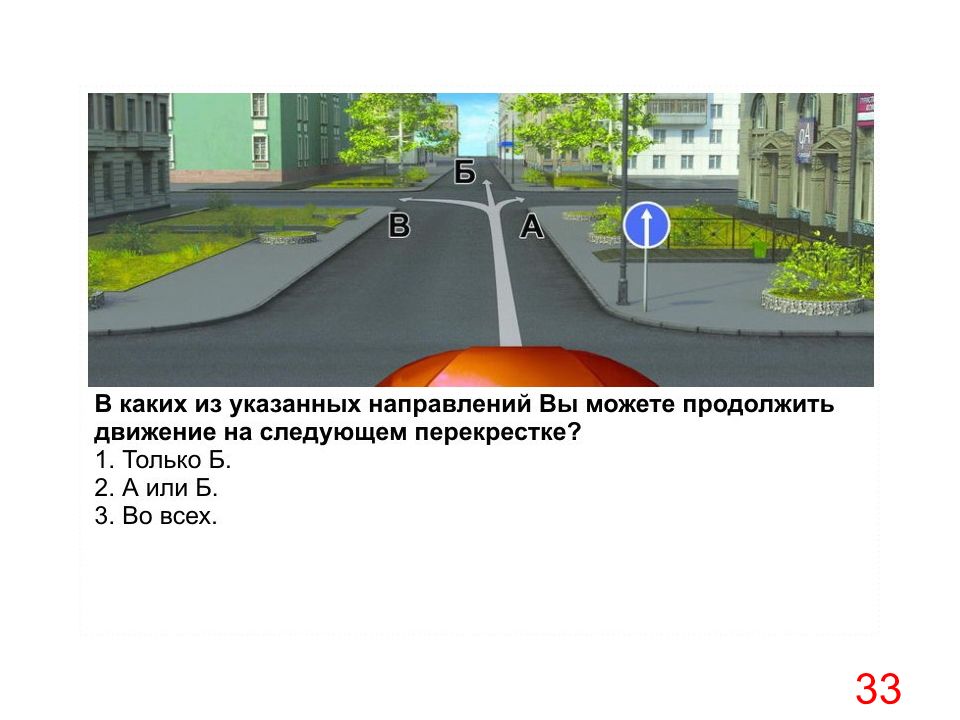 Б
В
А

В каких из указанных направлений Вы можете продолжить движение на следующем перекрестке?
1. Только Б.
2. А или Б.
3. Во всех.

33